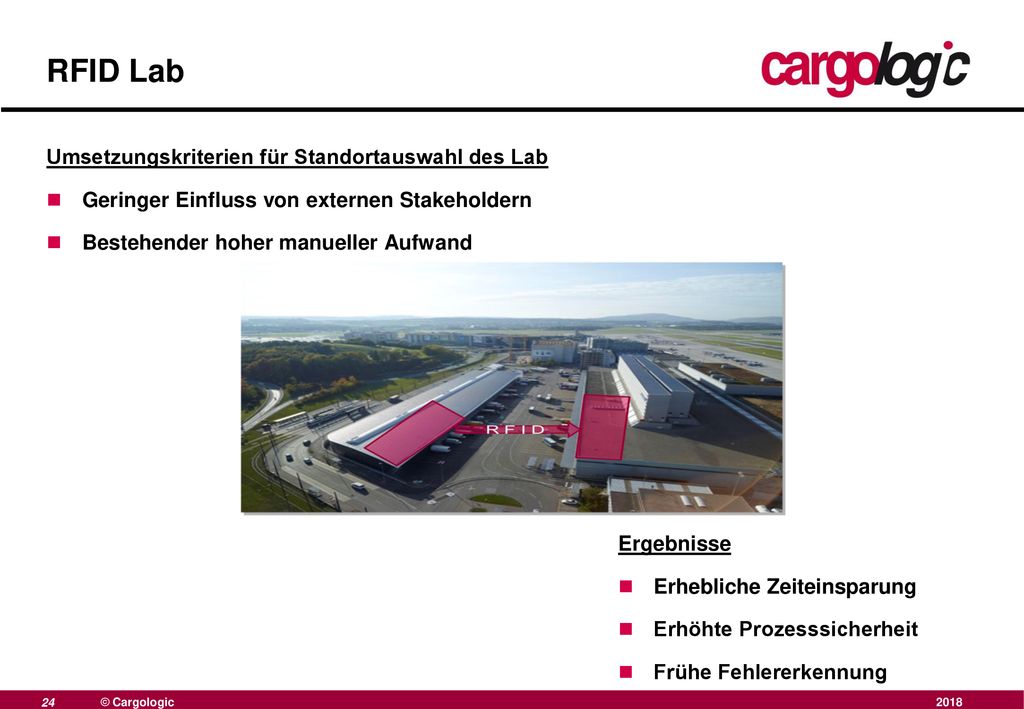 RFID Lab

cargologic

Umsetzungskriterien für Standortauswahl des Lab

Geringer Einfluss von externen Stakeholdern

Bestehender hoher manueller Aufwand

RFID

Ergebnisse

Erhebliche Zeiteinsparung

Erhöhte Prozesssicherheit

Frühe Fehlererkennung

24 © Cargologic 2018